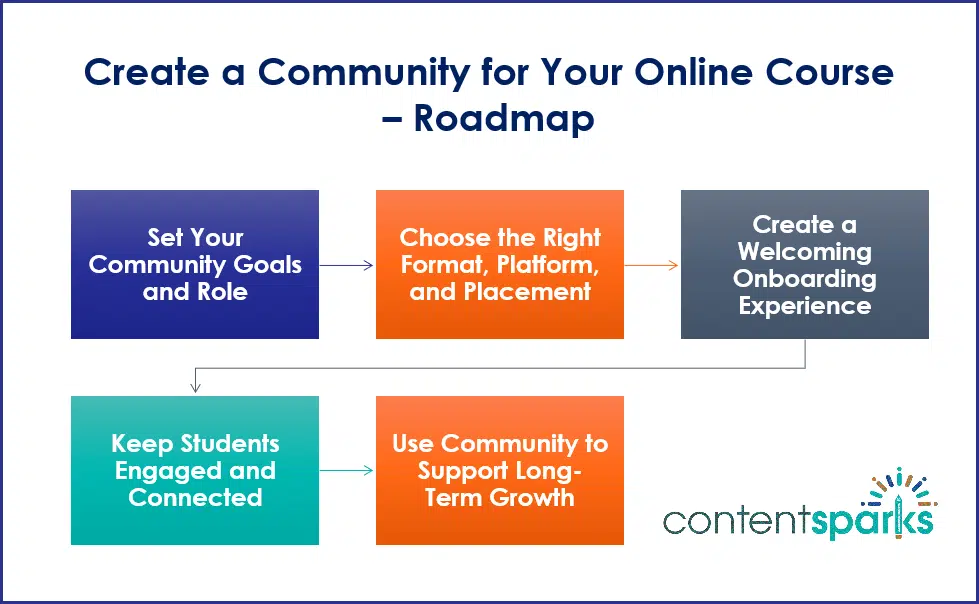 Create a Community for Your Online Course – Roadmap

Set Your Community Goals and Role

Choose the Right Format, Platform, and Placement

Create a Welcoming Onboarding Experience

Keep Students Engaged and Connected

Use Community to Support Long-Term Growth

contentsparks